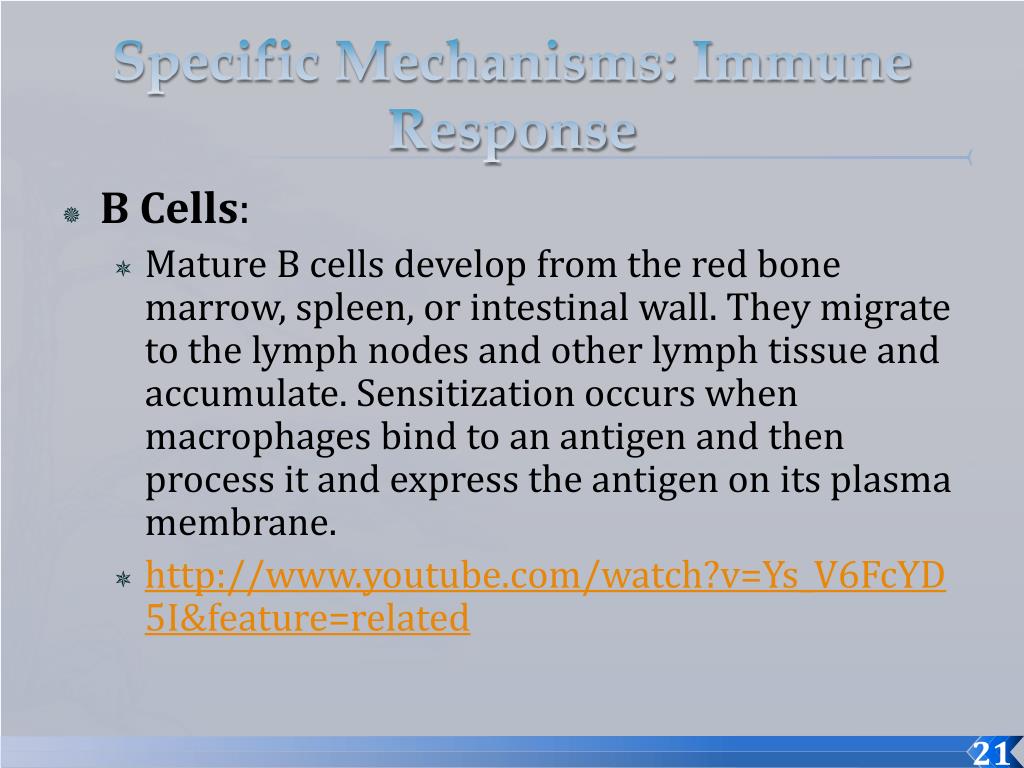 Specific Mechanisms: Immune Response

B Cells:

Mature B cells develop from the red bone marrow, spleen, or intestinal wall. They migrate to the lymph nodes and other lymph tissue and accumulate. Sensitization occurs when macrophages bind to an antigen and then process it and express the antigen on its plasma membrane.

http://www.youtube.com/watch?v=Ys_V6FcYD5I&feature=related

21